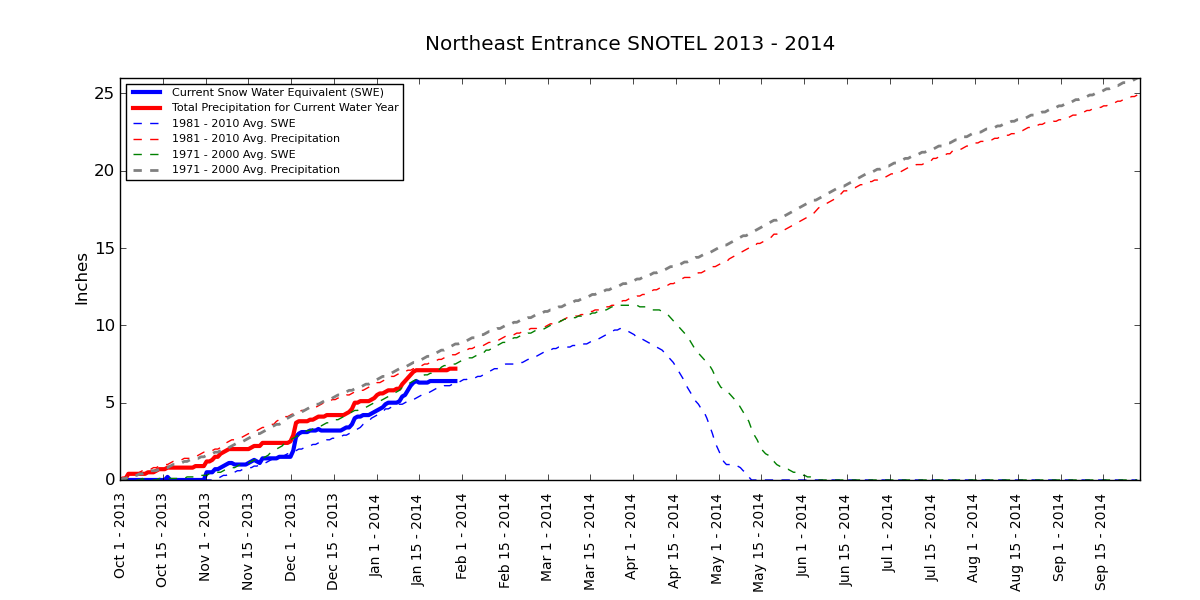 Northeast Entrance SNOTEL 2013 - 2014

Current Snow Water Equivalent (SWE)
Total Precipitation for Current Water Year
1981 - 2010 Avg. SWE
1981 - 2010 Avg. Precipitation
1971 - 2000 Avg. SWE
1971 - 2000 Avg. Precipitation

Inches

25
20
15
10
5
0

Oct 1 - 2013
Oct 15 - 2013
Nov 1 - 2013
Nov 15 - 2013
Dec 1 - 2013
Dec 15 - 2013
Jan 1 - 2014
Jan 15 - 2014
Feb 1 - 2014
Feb 15 - 2014
Mar 1 - 2014
Mar 15 - 2014
Apr 1 - 2014
Apr 15 - 2014
May 1 - 2014
May 15 - 2014
Jun 1 - 2014
Jun 15 - 2014
Jul 1 - 2014
Jul 15 - 2014
Aug 1 - 2014
Aug 15 - 2014
Sep 1 - 2014
Sep 15 - 2014